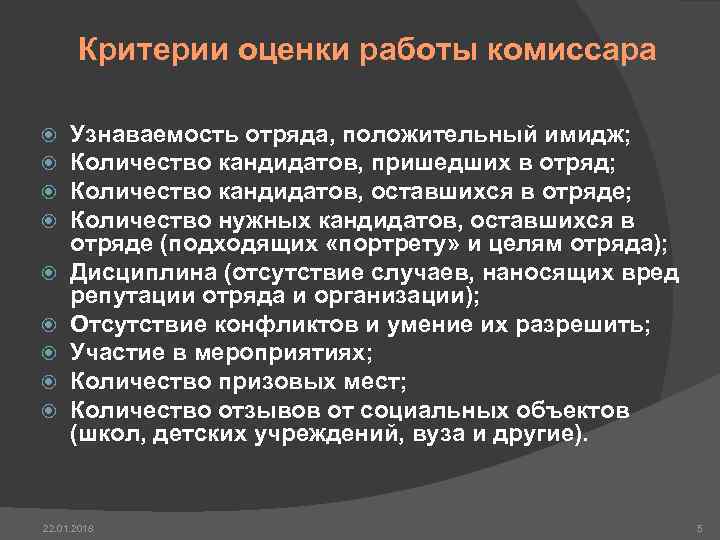 Критерии оценки работы комиссара

Узнаваемость отряда, положительный имидж;
Количество кандидатов, пришедших в отряд;
Количество кандидатов, оставшихся в отряде;
Количество нужных кандидатов, оставшихся в отряде (подходящих «портрету» и целям отряда);
Дисциплина (отсутствие случаев, наносящих вред репутации отряда и организации);
Отсутствие конфликтов и умение их разрешить;
Участие в мероприятиях;
Количество призовых мест;
Количество отзывов от социальных объектов (школ, детских учреждений, вуза и другие).

22.01.2018

5